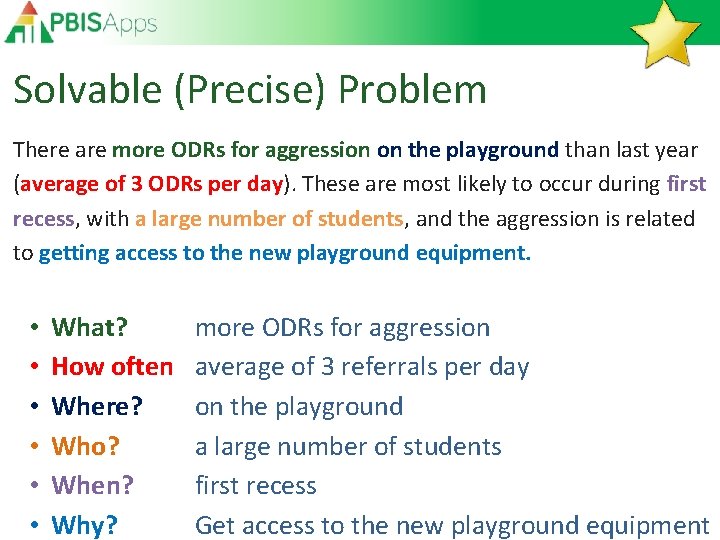 PBISApps

Solvable (Precise) Problem

There are more ODRs for aggression on the playground than last year (average of 3 ODRs per day). These are most likely to occur during first recess, with a large number of students, and the aggression is related to getting access to the new playground equipment.

• What? more ODRs for aggression
• How often average of 3 referrals per day
• Where? on the playground
• Who? a large number of students
• When? first recess
• Why? Get access to the new playground equipment